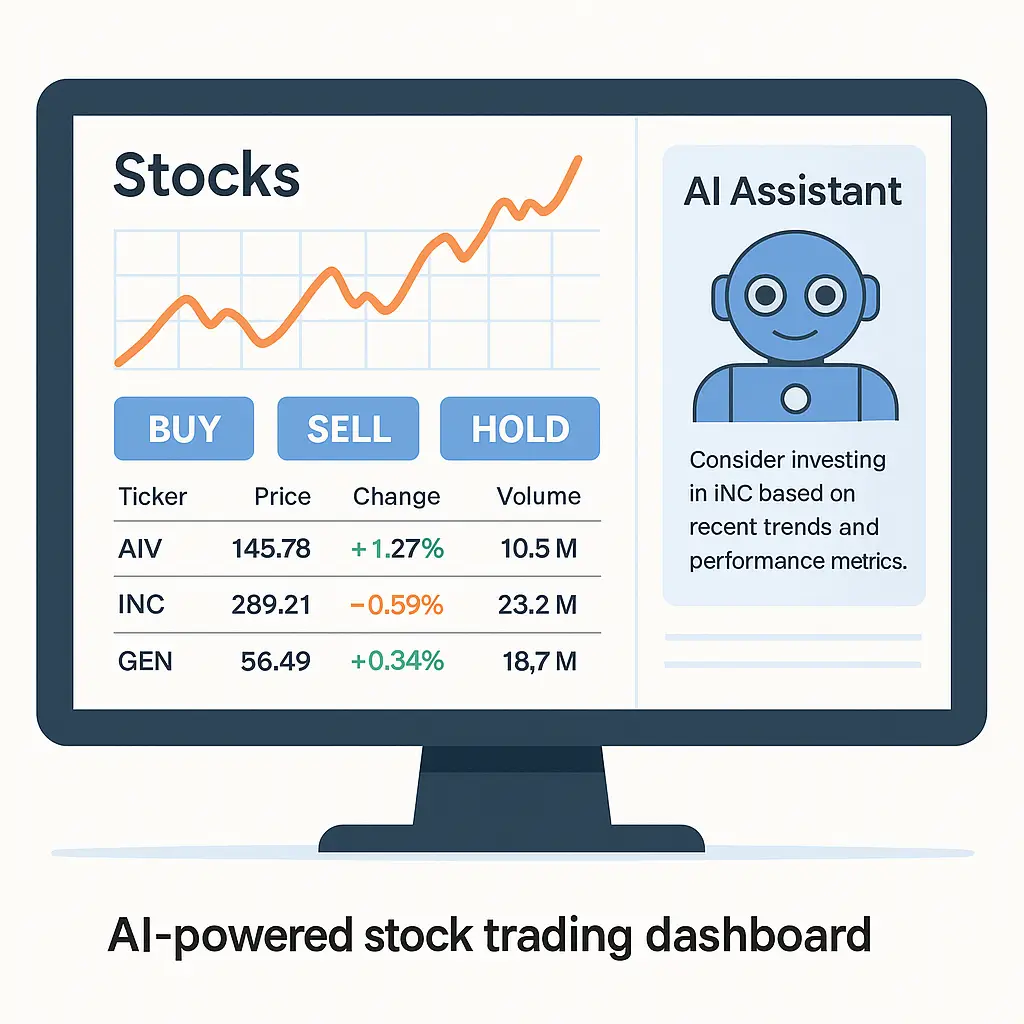 Stocks

BUY SELL HOLD

| Ticker | Price | Change | Volume |
|---|---|---|---|
| AIV | 145.78 | +1.27% | 10.5 M |
| INC | 289.21 | −0.59% | 23.2 M |
| GEN | 56.49 | +0.34% | 18,7 M |

AI Assistant

Consider investing in iNC based on recent trends and performance metrics.

AI-powered stock trading dashboard